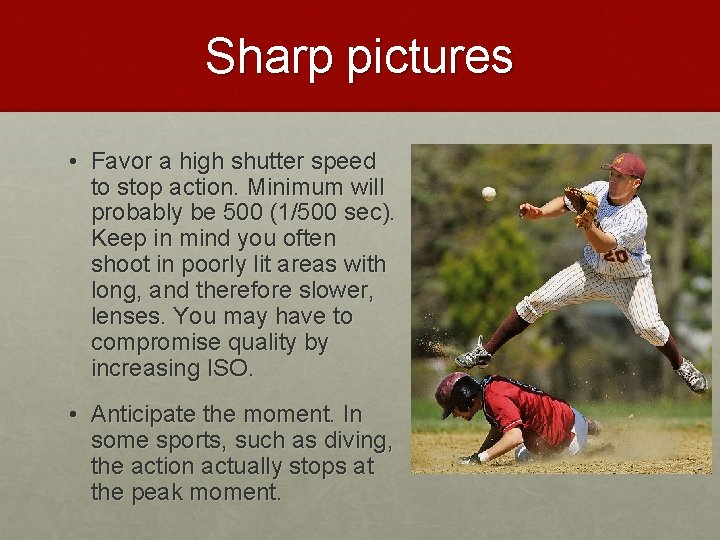 Sharp pictures

• Favor a high shutter speed to stop action. Minimum will probably be 500 (1/500 sec). Keep in mind you often shoot in poorly lit areas with long, and therefore slower, lenses. You may have to compromise quality by increasing ISO.

• Anticipate the moment. In some sports, such as diving, the action actually stops at the peak moment.

20